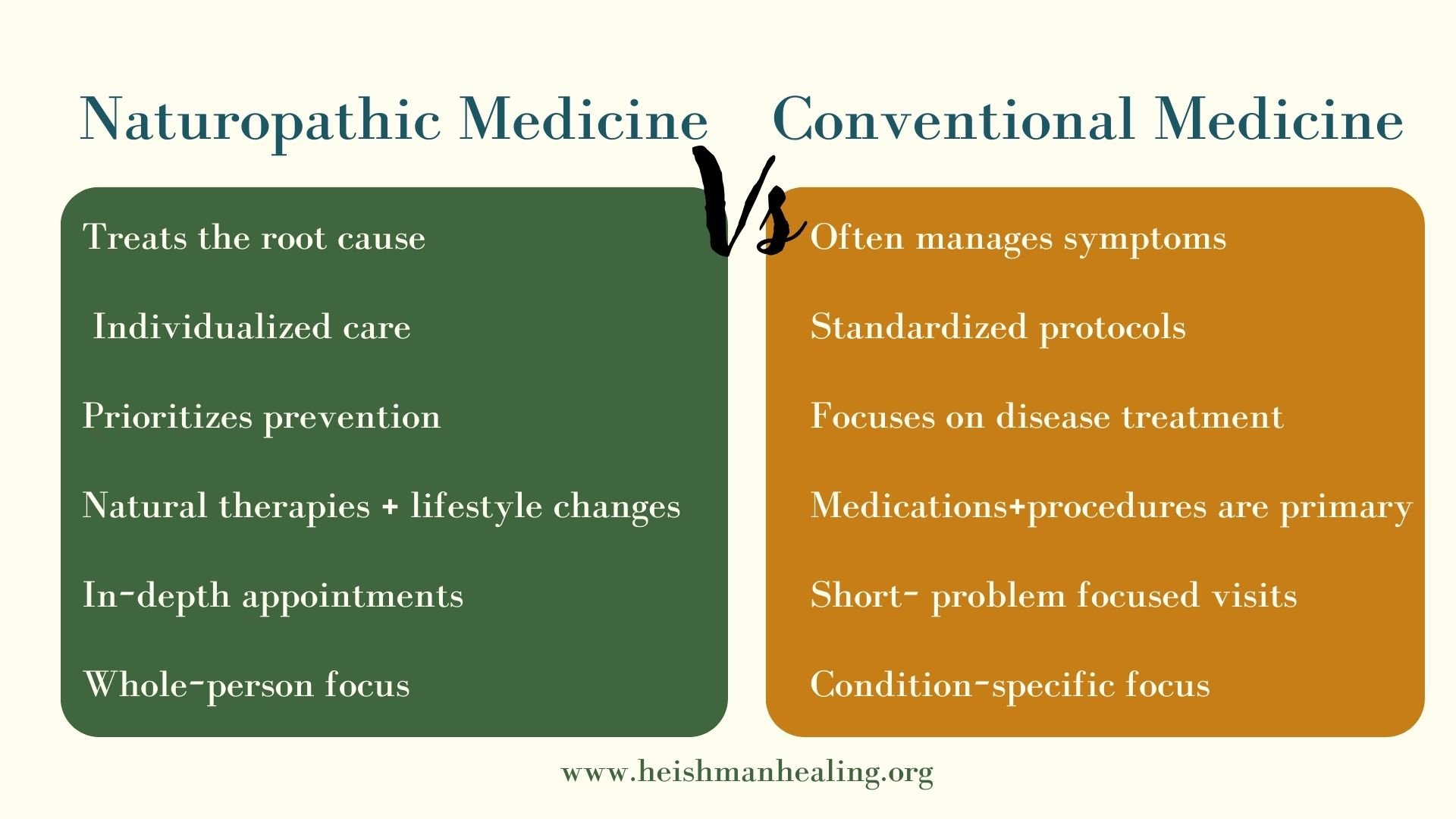 Naturopathic Medicine Vs Conventional Medicine

Treats the root cause

Individualized care

Prioritizes prevention

Natural therapies + lifestyle changes

In-depth appointments

Whole-person focus

Often manages symptoms

Standardized protocols

Focuses on disease treatment

Medications+procedures are primary

Short- problem focused visits

Condition-specific focus

www.heishmanhealing.org